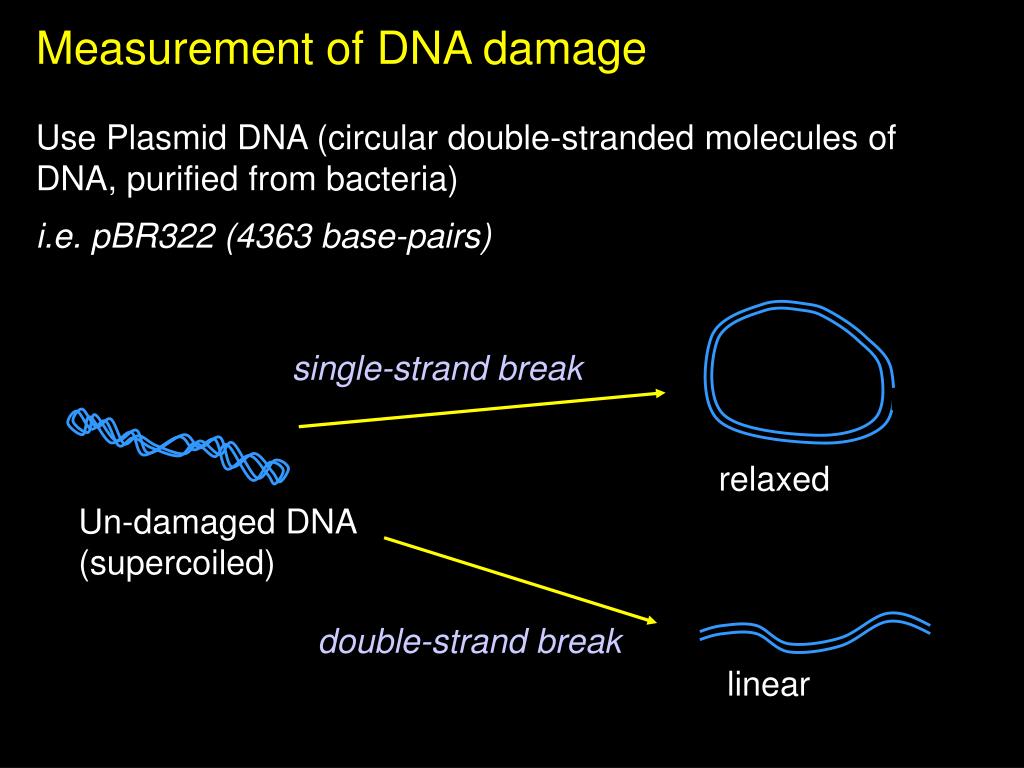 Measurement of DNA damage

Use Plasmid DNA (circular double-stranded molecules of DNA, purified from bacteria)

i.e. pBR322 (4363 base-pairs)

single-strand break

relaxed

Un-damaged DNA (supercoiled)

double-strand break

linear